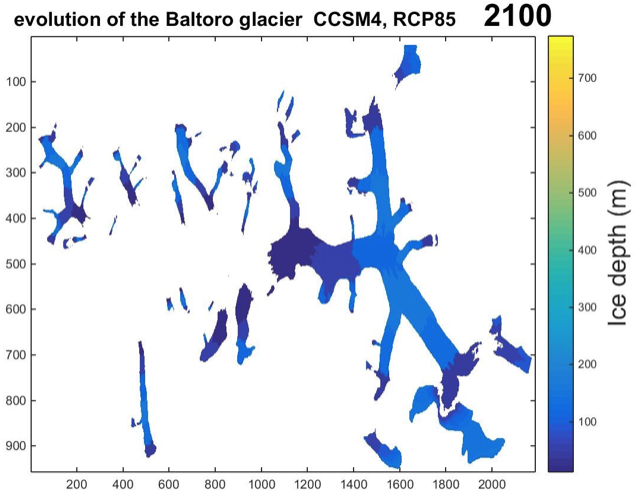 evolution of the Baltoro glacier CCSM4, RCP85 2100

100
200
300
400
500
600
700
800
900

200 400 600 800 1000 1200 1400 1600 1800 2000

700
600
500
400
300
200
100

Ice depth (m)